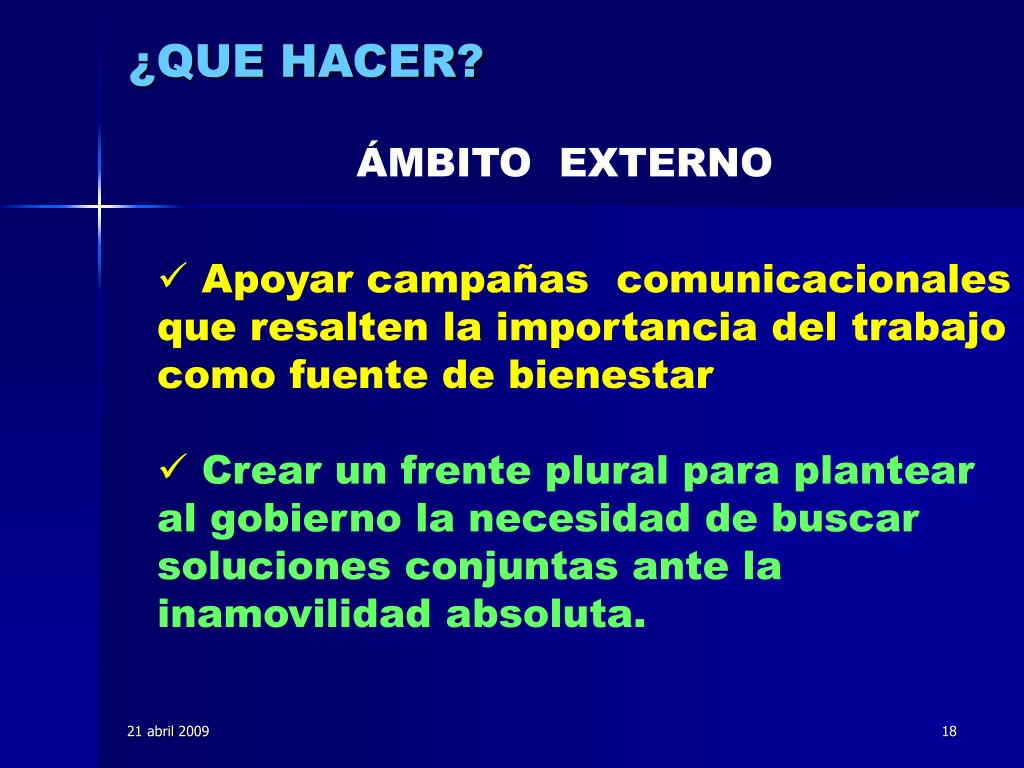 ¿QUE HACER?

ÁMBITO EXTERNO

✓ Apoyar campañas comunicacionales que resalten la importancia del trabajo como fuente de bienestar

✓ Crear un frente plural para plantear al gobierno la necesidad de buscar soluciones conjuntas ante la inamovilidad absoluta.

21 abril 2009

18